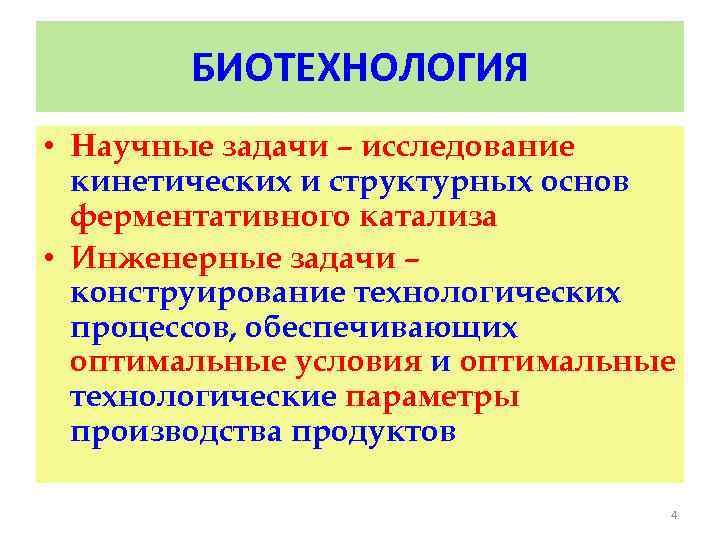 БИОТЕХНОЛОГИЯ

• Научные задачи – исследование кинетических и структурных основ ферментативного катализа

• Инженерные задачи – конструирование технологических процессов, обеспечивающих оптимальные условия и оптимальные технологические параметры производства продуктов

4